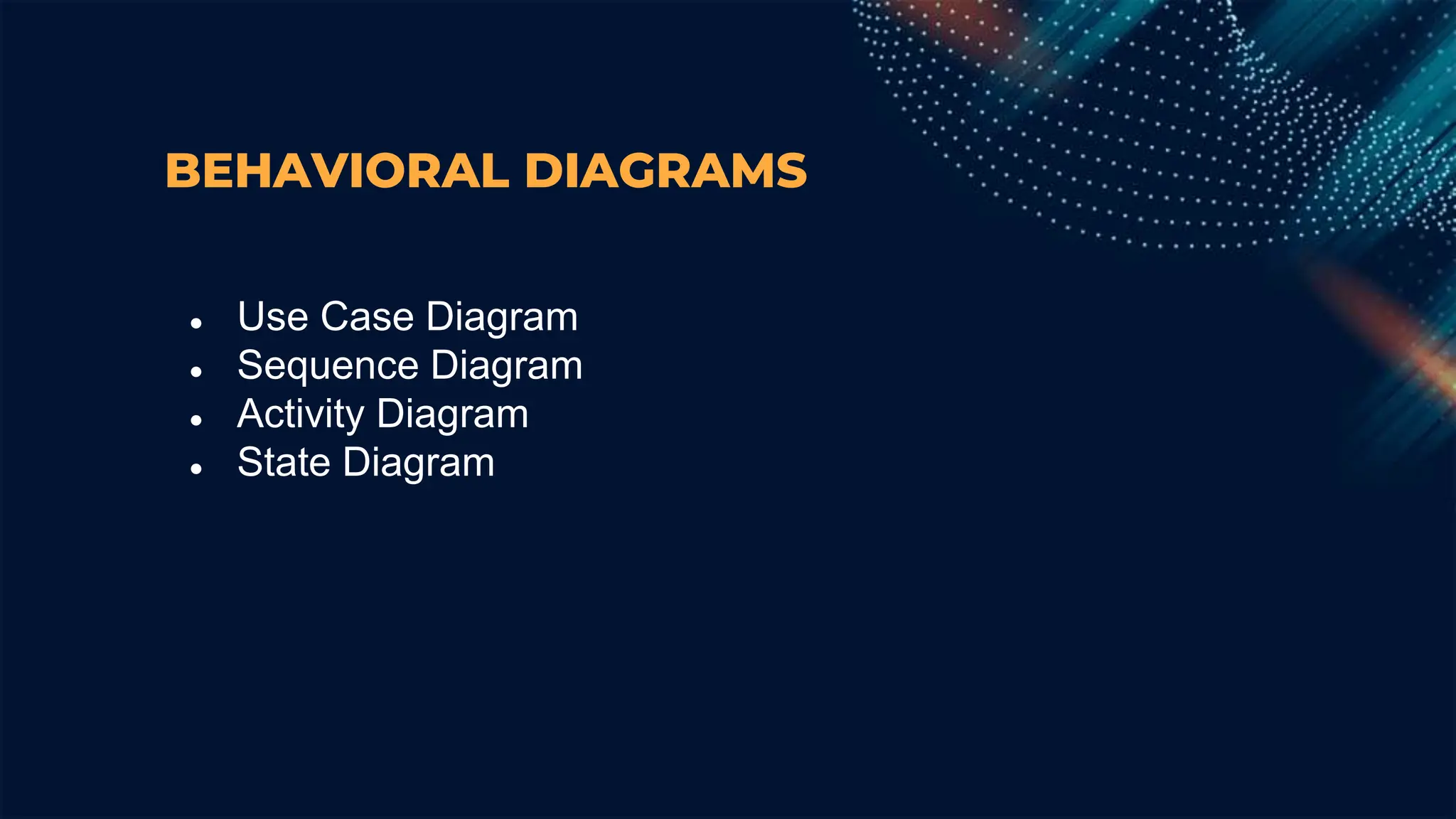 BEHAVIORAL DIAGRAMS

- Use Case Diagram
- Sequence Diagram
- Activity Diagram
- State Diagram